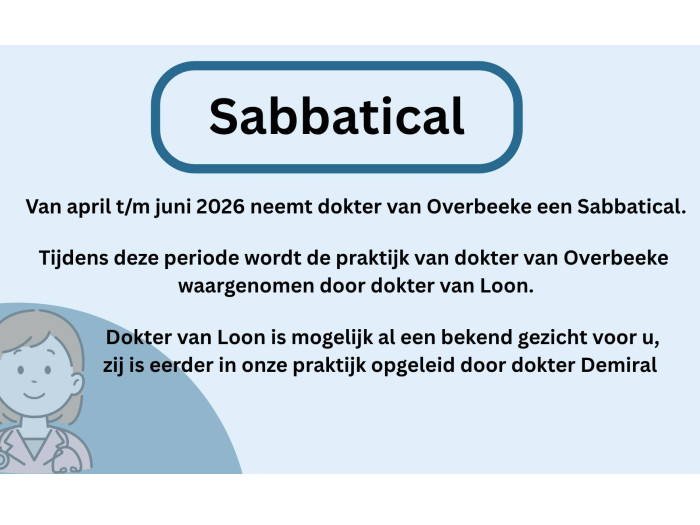 Sabbatical

Van april t/m juni 2026 neemt dokter van Overbeeke een Sabbatical.

Tijdens deze periode wordt de praktijk van dokter van Overbeeke waargenomen door dokter van Loon.

Dokter van Loon is mogelijk al een bekend gezicht voor u, zij is eerder in onze praktijk opgeleid door dokter Demiral